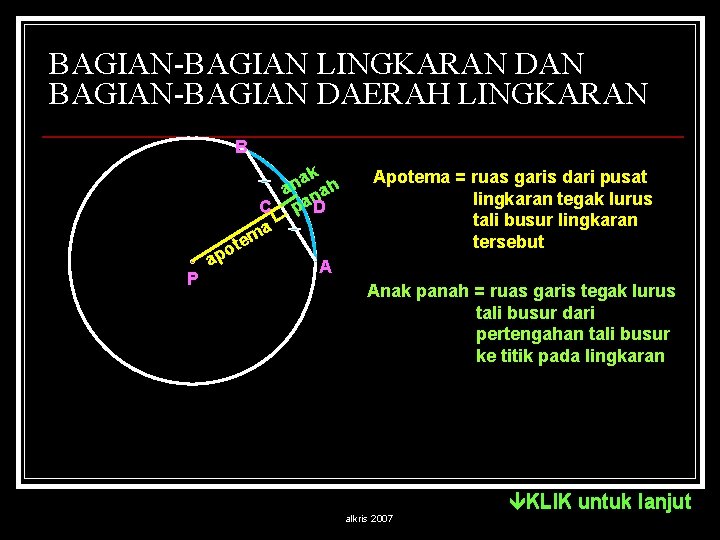 BAGIAN-BAGIAN LINGKARAN DAN BAGIAN-BAGIAN DAERAH LINGKARAN

B
anak
panah
C
D
apotema
P
A

Apotema = ruas garis dari pusat lingkaran tegak lurus tali busur lingkaran tersebut

Anak panah = ruas garis tegak lurus tali busur dari pertengahan tali busur ke titik pada lingkaran

↓KLIK untuk lanjut

alkris 2007